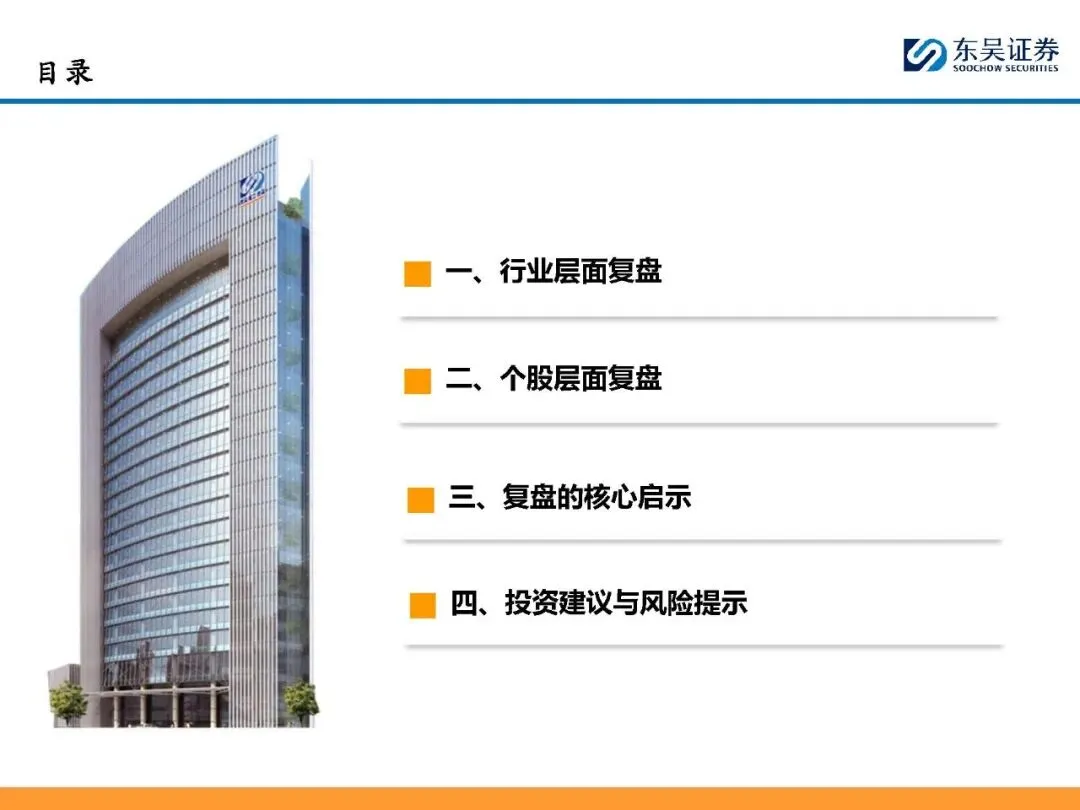 目录

东吴证券
SOOCHOW SECURITIES

一、行业层面复盘

二、个股层面复盘

三、复盘的核心启示

四、投资建议与风险提示